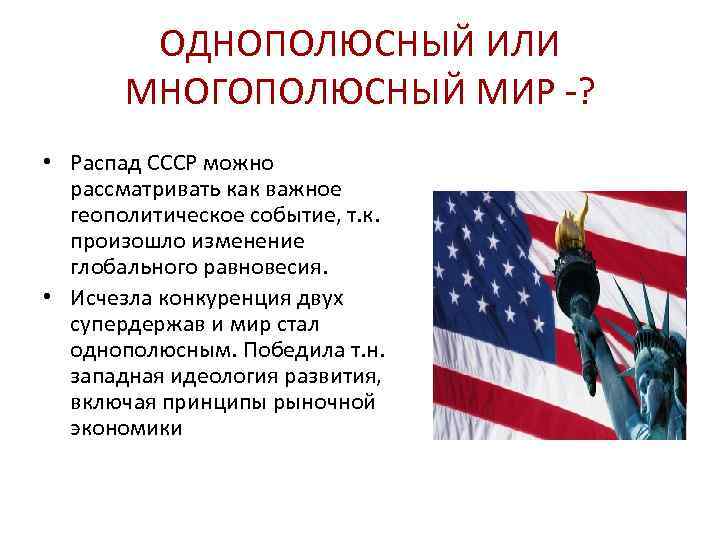 ОДНОПОЛЮСНЫЙ ИЛИ МНОГОПОЛЮСНЫЙ МИР -?

• Распад СССР можно рассматривать как важное геополитическое событие, т.к. произошло изменение глобального равновесия.
• Исчезла конкуренция двух супердержав и мир стал однополюсным. Победила т.н. западная идеология развития, включая принципы рыночной экономики